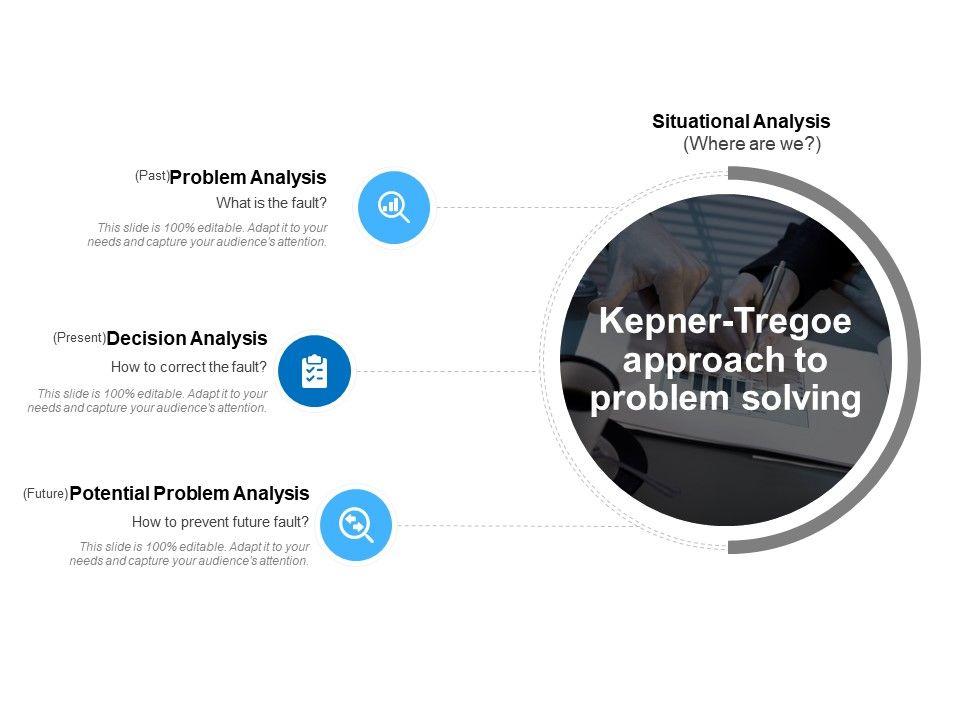 Situational Analysis
(Where are we?)

(Past) Problem Analysis
What is the fault?
This slide is 100% editable. Adapt it to your needs and capture your audience's attention.

(Present) Decision Analysis
How to correct the fault?
This slide is 100% editable. Adapt it to your needs and capture your audience's attention.

(Future) Potential Problem Analysis
How to prevent future fault?
This slide is 100% editable. Adapt it to your needs and capture your audience's attention.

Kepner-Tregoe approach to problem solving